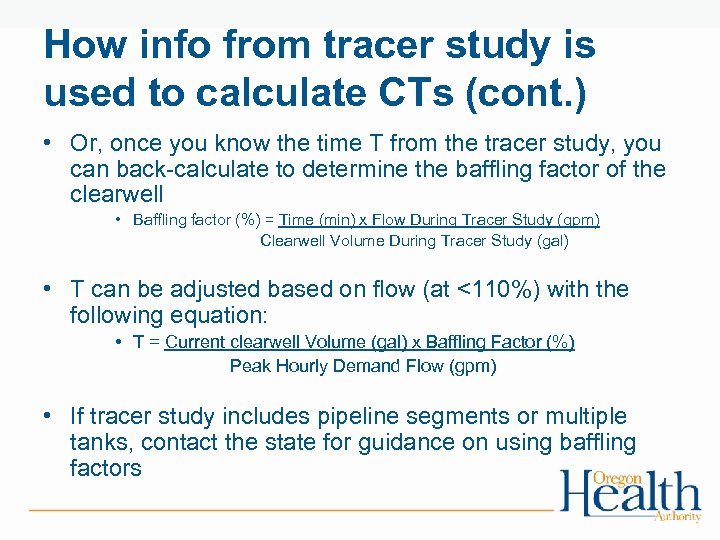 How info from tracer study is used to calculate CTs (cont.)

• Or, once you know the time T from the tracer study, you can back-calculate to determine the baffling factor of the clearwell

• Baffling factor (%) = $\frac{\text{Time (min) x Flow During Tracer Study (gpm)}}{\text{Clearwell Volume During Tracer Study (gal)}}$

• T can be adjusted based on flow (at <110%) with the following equation:

• T = $\frac{\text{Current clearwell Volume (gal) x Baffling Factor (\%)}}{\text{Peak Hourly Demand Flow (gpm)}}$

• If tracer study includes pipeline segments or multiple tanks, contact the state for guidance on using baffling factors

Oregon Health Authority